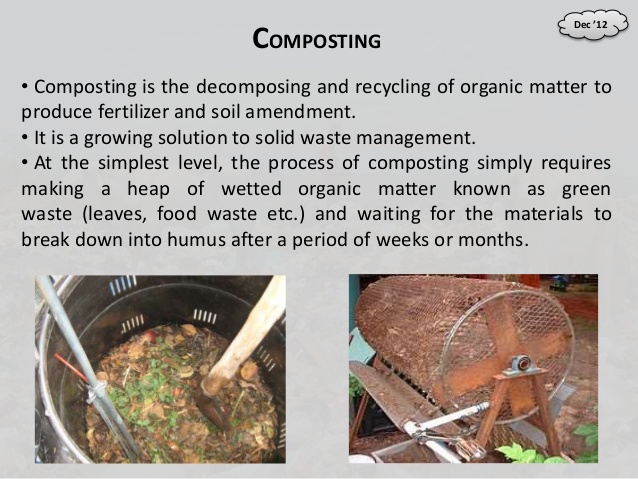 Dec '12

COMPOSTING

• Composting is the decomposing and recycling of organic matter to produce fertilizer and soil amendment.
• It is a growing solution to solid waste management.
• At the simplest level, the process of composting simply requires making a heap of wetted organic matter known as green waste (leaves, food waste etc.) and waiting for the materials to break down into humus after a period of weeks or months.